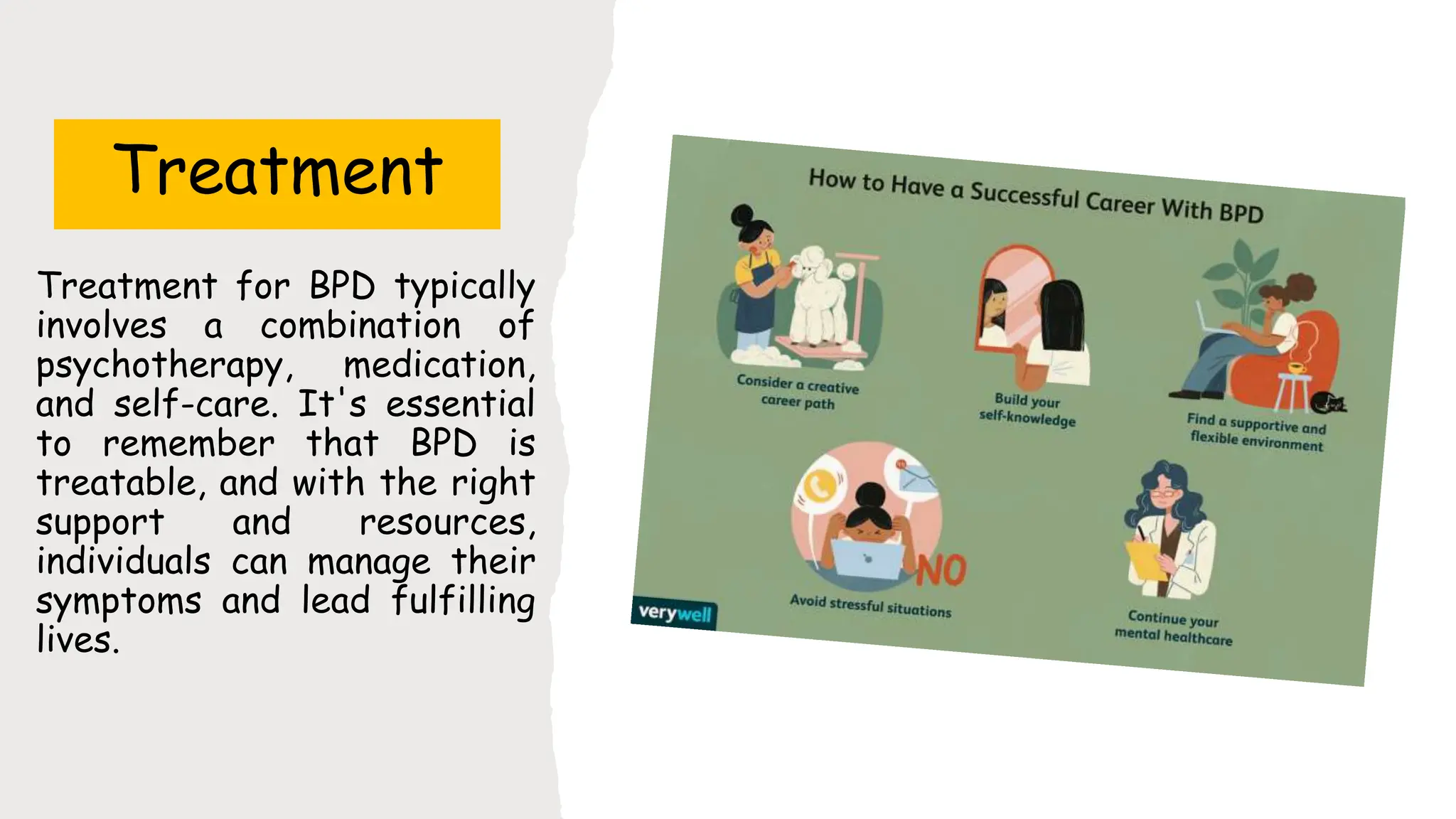 Treatment

Treatment for BPD typically involves a combination of psychotherapy, medication, and self-care. It's essential to remember that BPD is treatable, and with the right support and resources, individuals can manage their symptoms and lead fulfilling lives.

How to Have a Successful Career With BPD

Consider a creative career path

Build your self-knowledge

Find a supportive and flexible environment

NO

Avoid stressful situations

Continue your mental healthcare

verywell